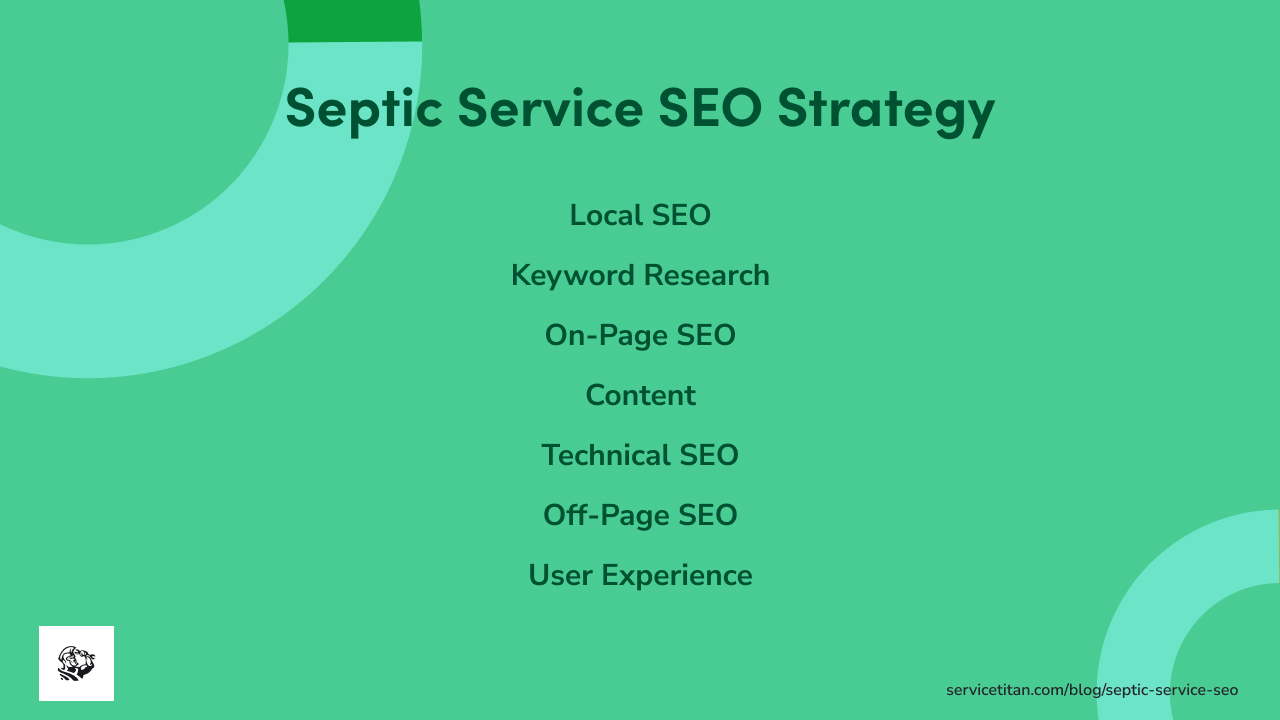 Septic Service SEO Strategy

Local SEO

Keyword Research

On-Page SEO

Content

Technical SEO

Off-Page SEO

User Experience

servicetitan.com/blog/septic-service-seo